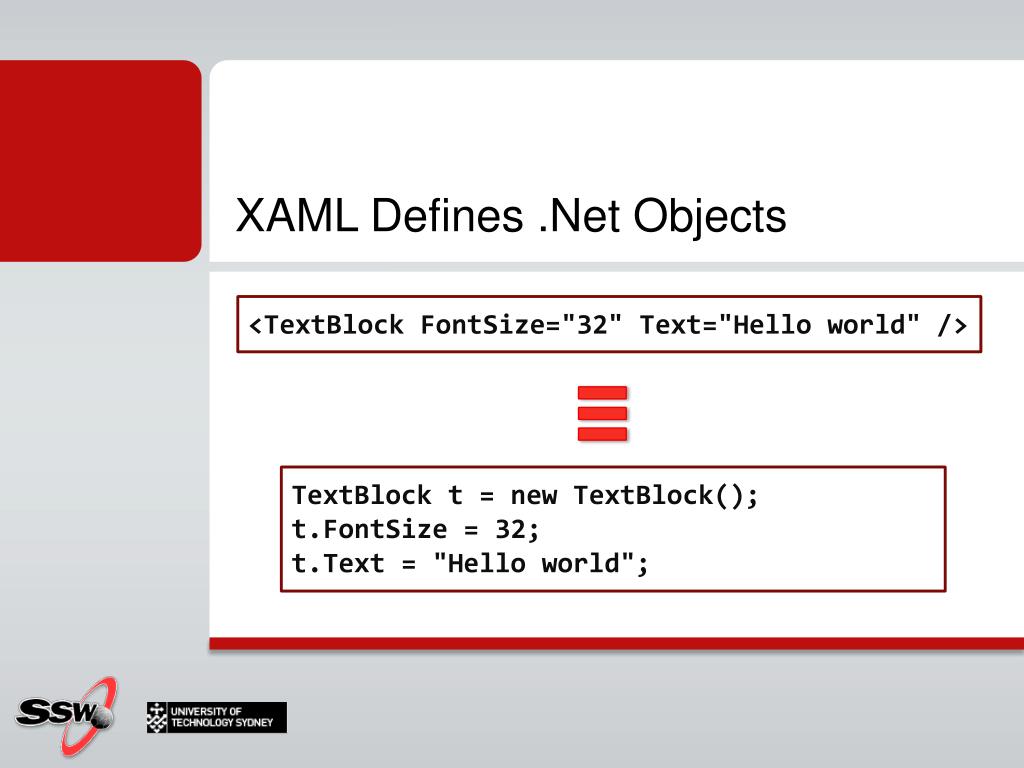 XAML Defines .Net Objects

<TextBlock FontSize="32" Text="Hello world" />

TextBlock t = new TextBlock();
t.FontSize = 32;
t.Text = "Hello world";

SSW

UNIVERSITY OF TECHNOLOGY SYDNEY